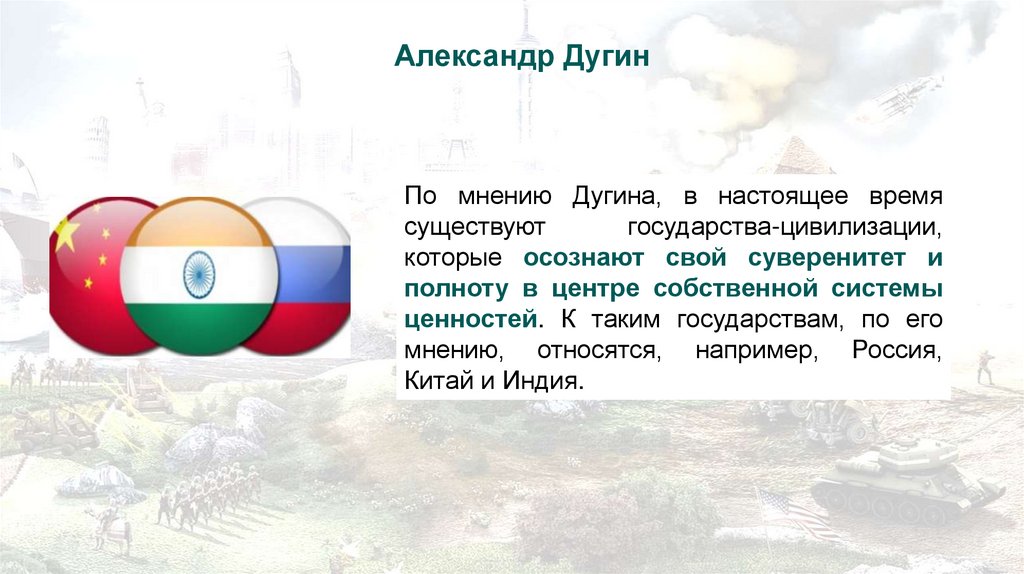 Александр Дугин

По мнению Дугина, в настоящее время существуют государства-цивилизации, которые осознают свой суверенитет и полноту в центре собственной системы ценностей. К таким государствам, по его мнению, относятся, например, Россия, Китай и Индия.